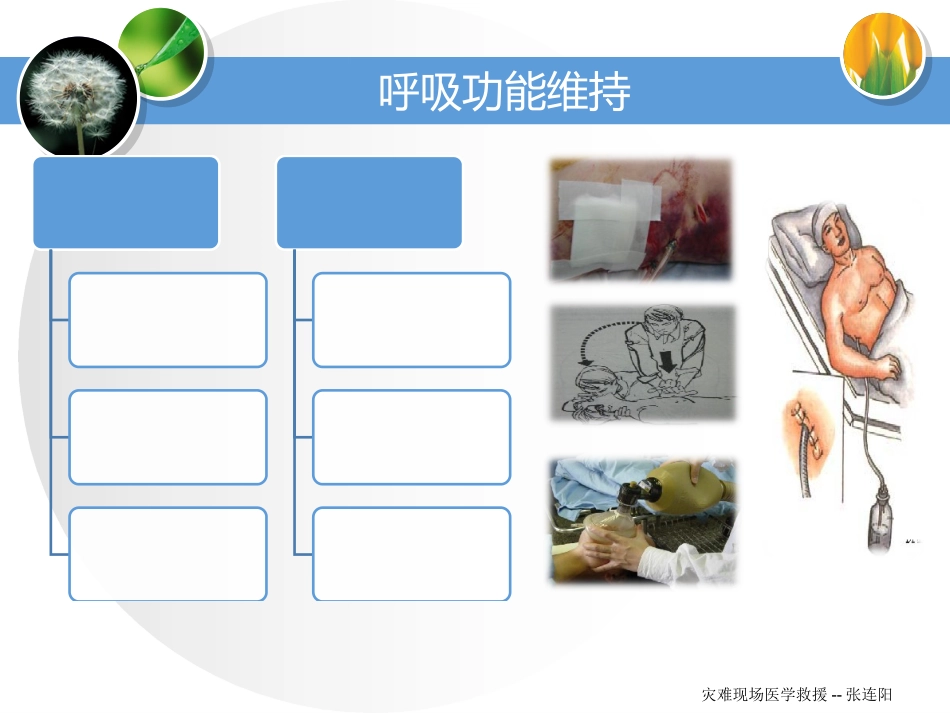 呼吸功能维持

灾难现场医学救援 -- 张连阳